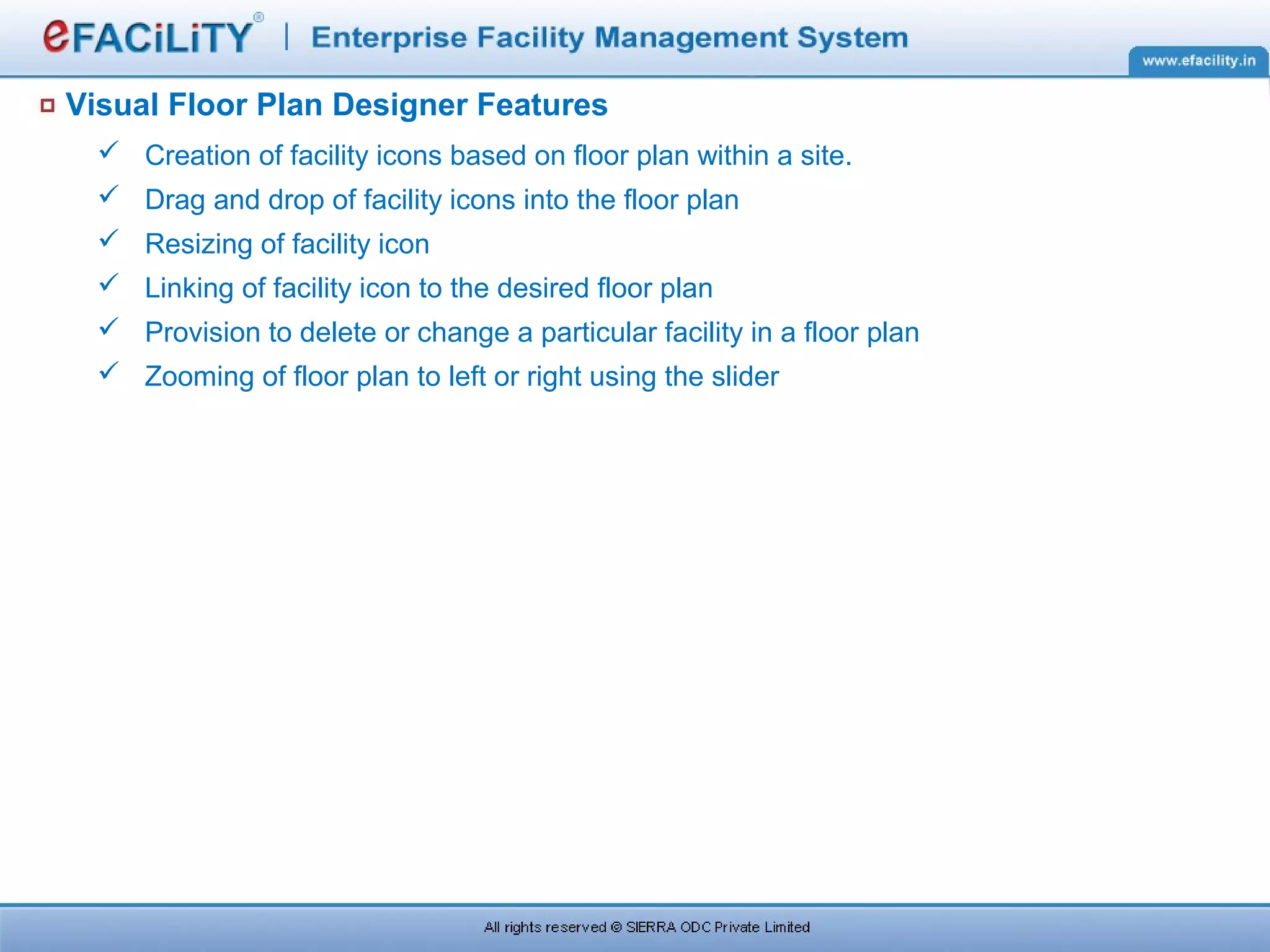 eFACiLiTY® | Enterprise Facility Management System

www.efacility.in

Visual Floor Plan Designer Features

✓ Creation of facility icons based on floor plan within a site.

✓ Drag and drop of facility icons into the floor plan

✓ Resizing of facility icon

✓ Linking of facility icon to the desired floor plan

✓ Provision to delete or change a particular facility in a floor plan

✓ Zooming of floor plan to left or right using the slider

All rights reserved © SIERRA ODC Private Limited